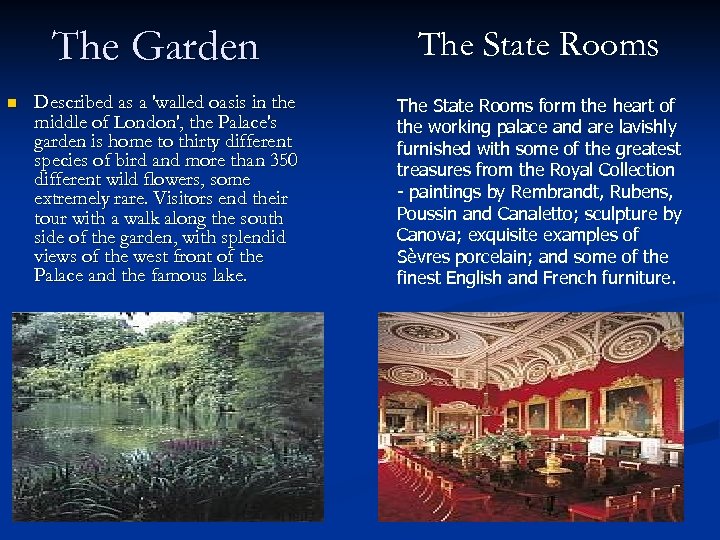 The Garden

Described as a 'walled oasis in the middle of London', the Palace's garden is home to thirty different species of bird and more than 350 different wild flowers, some extremely rare. Visitors end their tour with a walk along the south side of the garden, with splendid views of the west front of the Palace and the famous lake.

The State Rooms

The State Rooms form the heart of the working palace and are lavishly furnished with some of the greatest treasures from the Royal Collection - paintings by Rembrandt, Rubens, Poussin and Canaletto; sculpture by Canova; exquisite examples of Sèvres porcelain; and some of the finest English and French furniture.